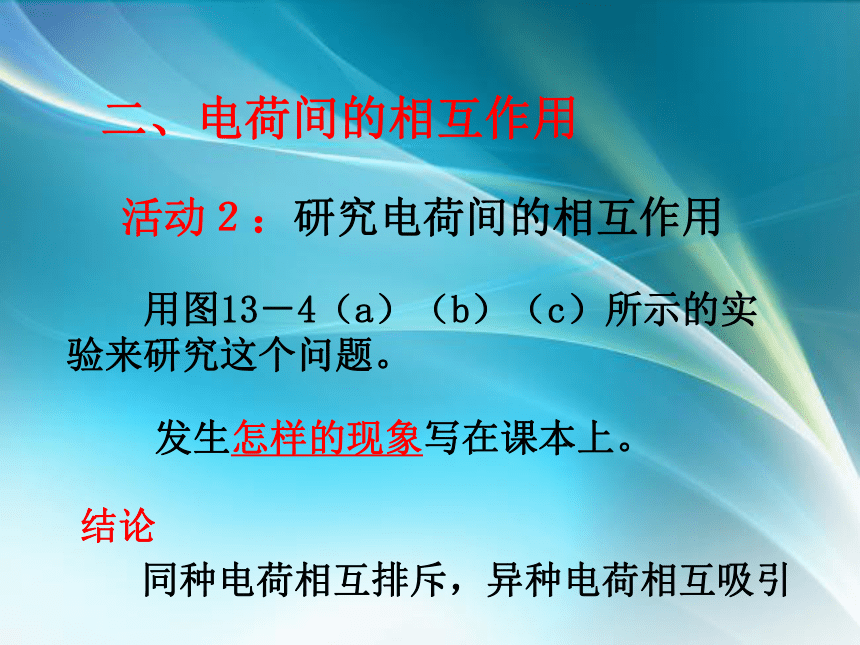 二、电荷间的相互作用

活动 2：研究电荷间的相互作用

用图13－4（a）（b）（c）所示的实验来研究这个问题。

发生怎样的现象写在课本上。

结论

同种电荷相互排斥，异种电荷相互吸引